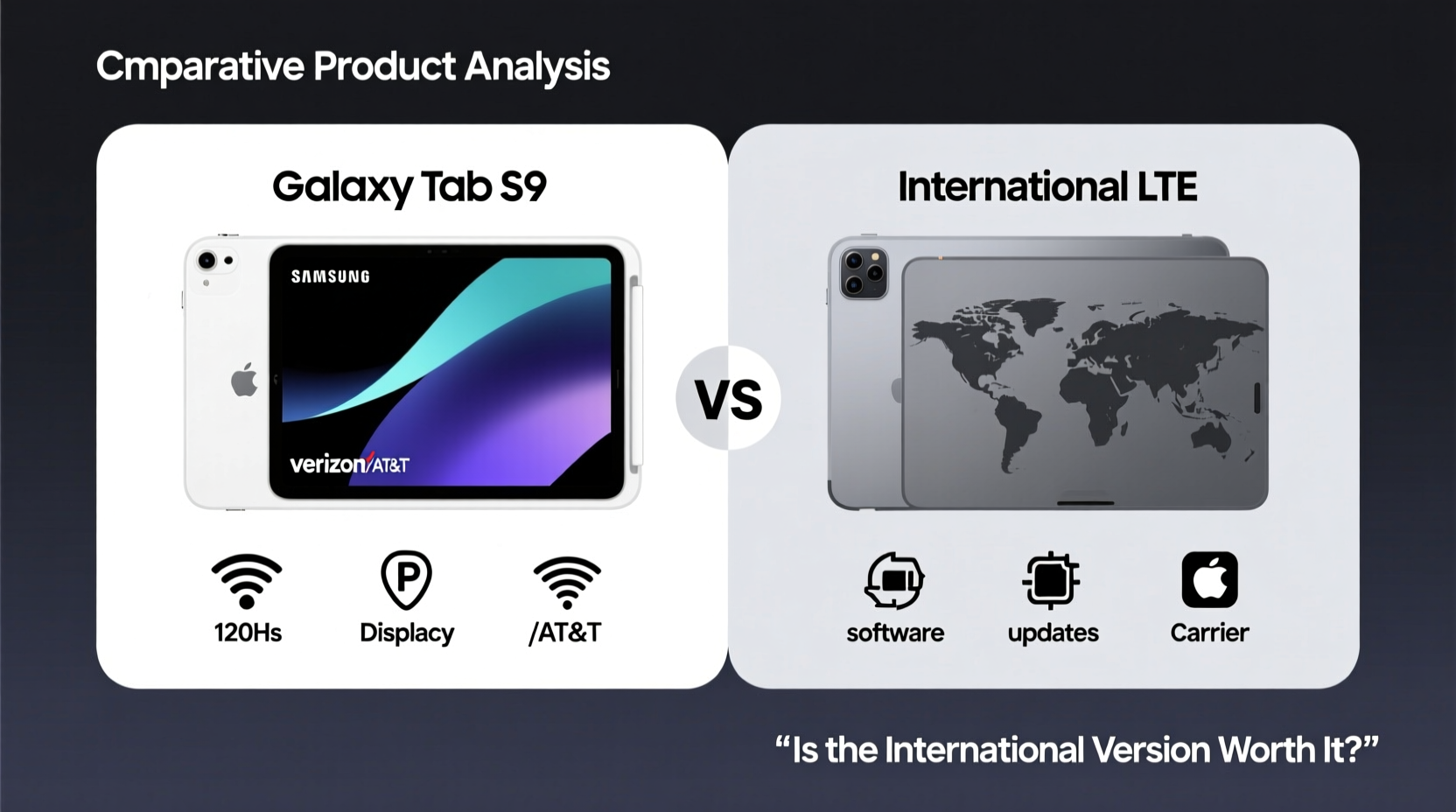 Cmparative Product Analysis

Galaxy Tab S9

SAMSUNG

verizon/AT&T

120Hs

Displacy

/AT&T

VS

International LTE

software

updates

Carrier

“Is the International Version Worth It?”